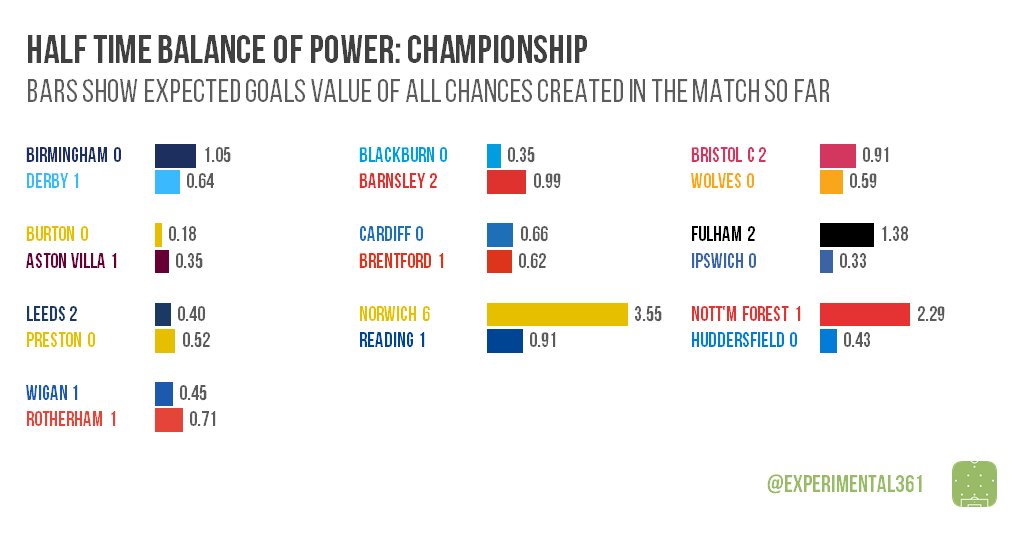 HALF TIME BALANCE OF POWER: CHAMPIONSHIP

BARS SHOW EXPECTED GOALS VALUE OF ALL CHANCES CREATED IN THE MATCH SO FAR

BIRMINGHAM 0 1.05
DERBY 1 0.64

BURTON 0 0.18
ASTON VILLA 1 0.35

LEEDS 2 0.40
PRESTON 0 0.52

WIGAN 1 0.45
ROTHERHAM 1 0.71

BLACKBURN 0 0.35
BARNSLEY 2 0.99

CARDIFF 0 0.66
BRENTFORD 1 0.62

NORWICH 6 3.55
READING 1 0.91

BRISTOL C 2 0.91
WOLVES 0 0.59

FULHAM 2 1.38
IPSWICH 0 0.33

NOTT'M FOREST 1 2.29
HUDDERSFIELD 0 0.43

@EXPERIMENTAL361